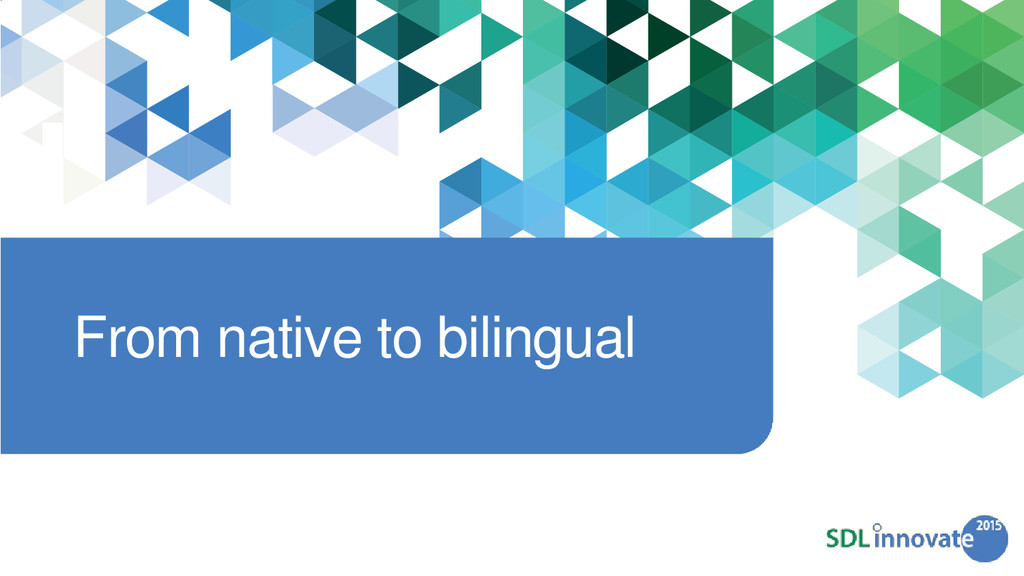 From native to bilingual

SDL innovate 2015